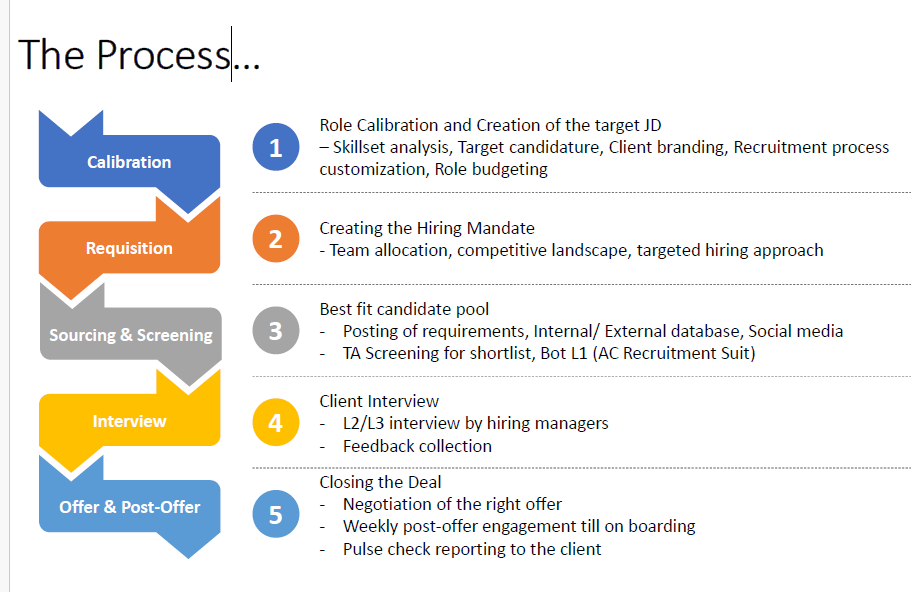 The Process...

Calibration

Requisition

Sourcing & Screening

Interview

Offer & Post-Offer

1

Role Calibration and Creation of the target JD
– Skillset analysis, Target candidature, Client branding, Recruitment process customization, Role budgeting

2

Creating the Hiring Mandate
- Team allocation, competitive landscape, targeted hiring approach

3

Best fit candidate pool
- Posting of requirements, Internal/ External database, Social media
- TA Screening for shortlist, Bot L1 (AC Recruitment Suit)

4

Client Interview
- L2/L3 interview by hiring managers
- Feedback collection

5

Closing the Deal
- Negotiation of the right offer
- Weekly post-offer engagement till on boarding
- Pulse check reporting to the client